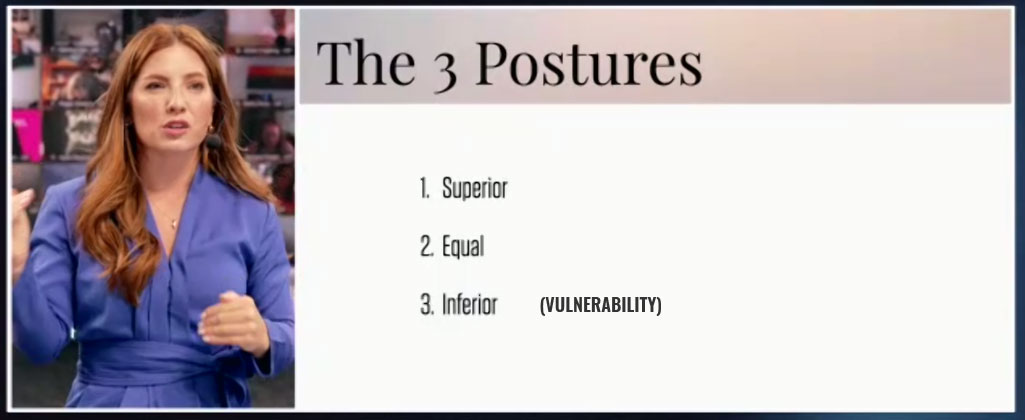 The 3 Postures

1. Superior

2. Equal

3. Inferior (VULNERABILITY)